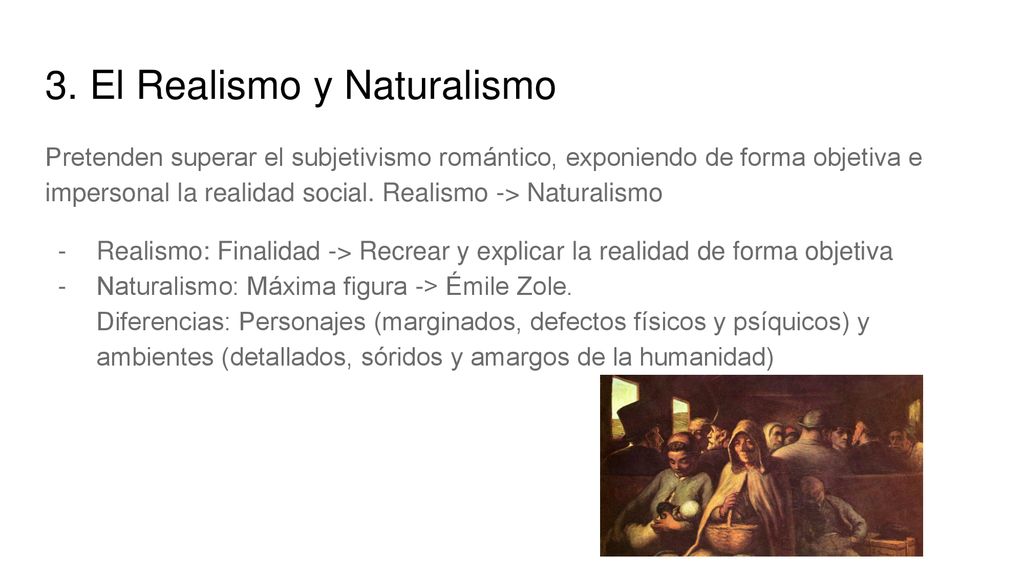 3. El Realismo y Naturalismo

Pretenden superar el subjetivismo romántico, exponiendo de forma objetiva e impersonal la realidad social. Realismo -> Naturalismo

- Realismo: Finalidad -> Recrear y explicar la realidad de forma objetiva
- Naturalismo: Máxima figura -> Émile Zole.
  Diferencias: Personajes (marginados, defectos físicos y psíquicos) y ambientes (detallados, sóridos y amargos de la humanidad)